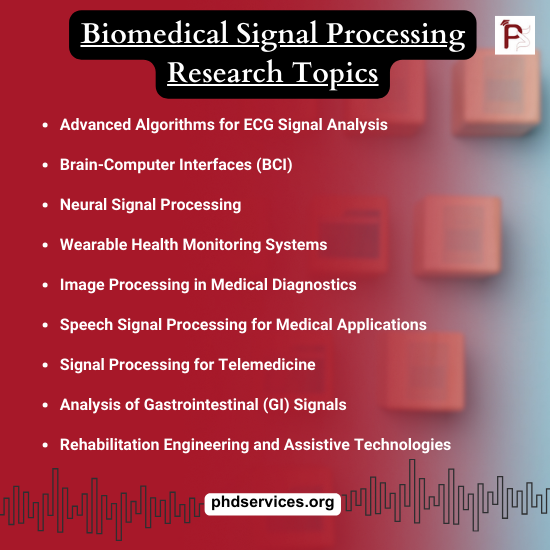 Biomedical Signal Processing Research Topics

PS

- Advanced Algorithms for ECG Signal Analysis
- Brain-Computer Interfaces (BCI)
- Neural Signal Processing
- Wearable Health Monitoring Systems
- Image Processing in Medical Diagnostics
- Speech Signal Processing for Medical Applications
- Signal Processing for Telemedicine
- Analysis of Gastrointestinal (GI) Signals
- Rehabilitation Engineering and Assistive Technologies

phdservices.org